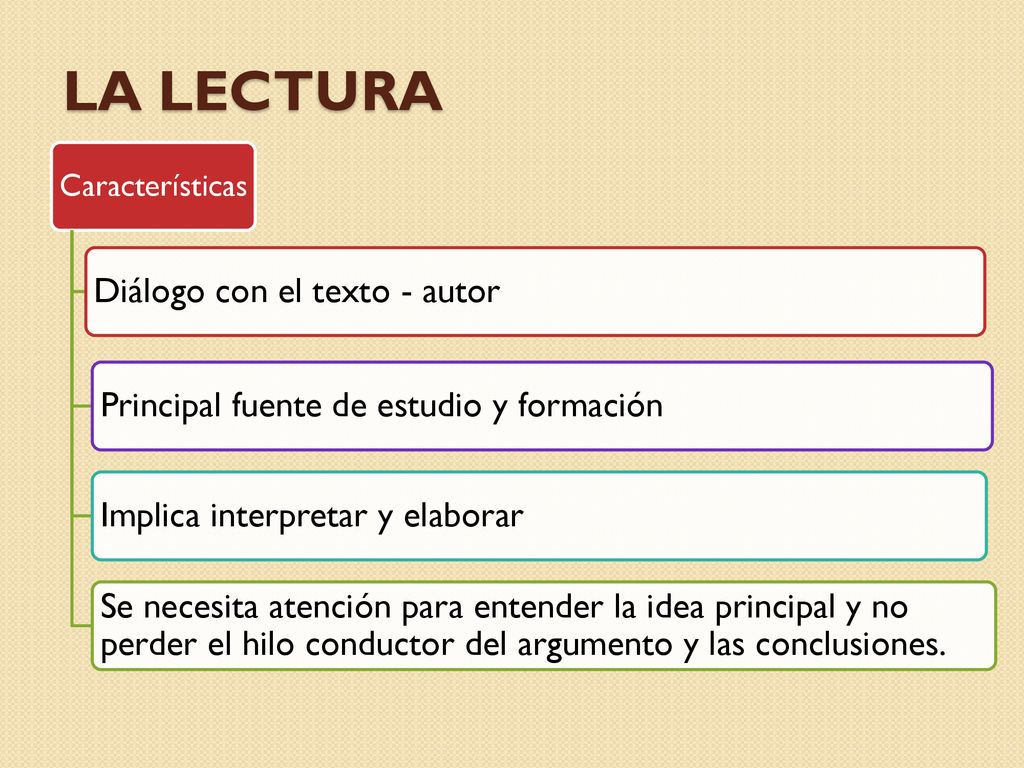 LA LECTURA

Características

Diálogo con el texto - autor

Principal fuente de estudio y formación

Implica interpretar y elaborar

Se necesita atención para entender la idea principal y no perder el hilo conductor del argumento y las conclusiones.